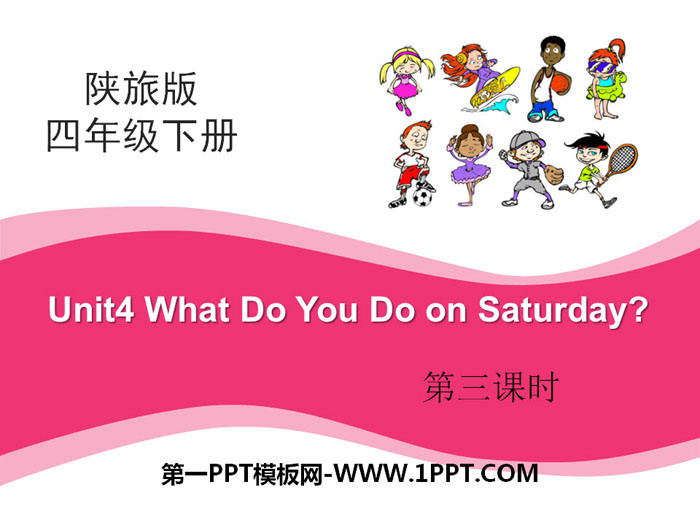 陕旅版
四年级下册

Unit4 What Do You Do on Saturday?

第三课时

第一PPT模板网-WWW.1PPT.COM